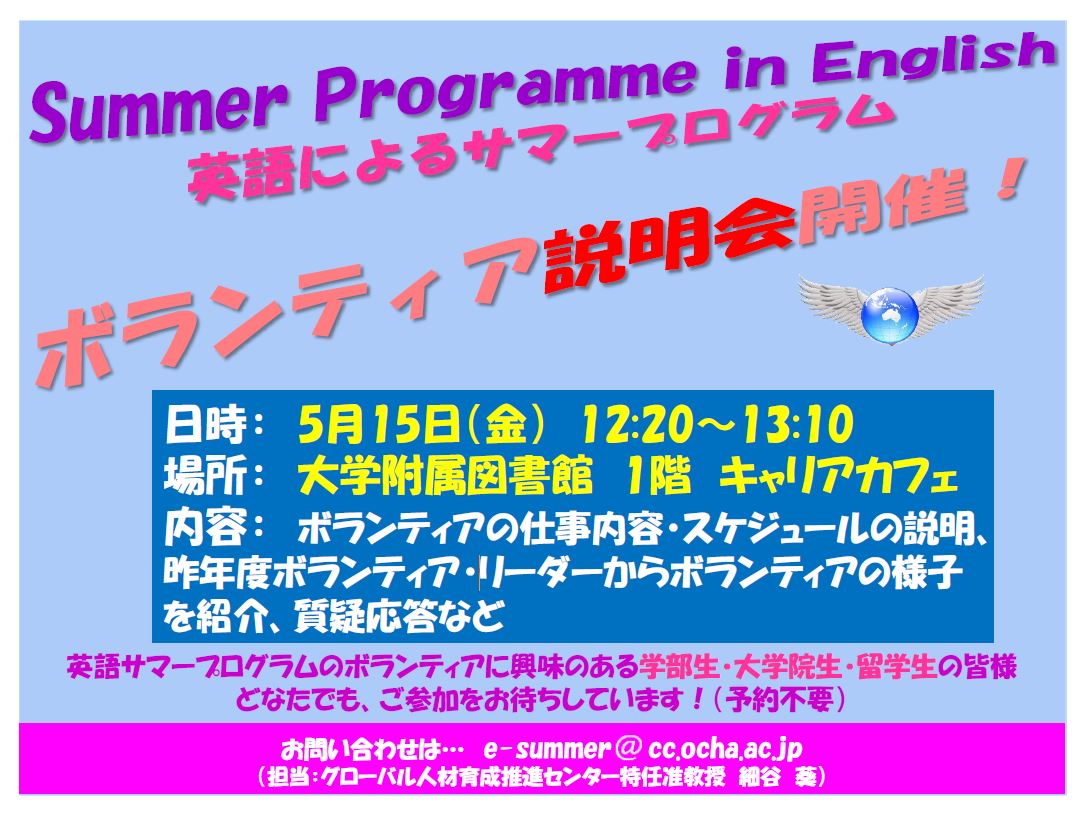 Summer Programme in English
英語によるサマープログラム

ボランティア説明会開催！

日時： 5月15日（金） 12:20～13:10
場所： 大学附属図書館 1階 キャリアカフェ
内容： ボランティアの仕事内容・スケジュールの説明、昨年度ボランティア・リーダーからボランティアの様子を紹介、質疑応答など

英語サマープログラムのボランティアに興味のある学部生・大学院生・留学生の皆様 どなたでも、ご参加をお待ちしています！（予約不要）

お問い合わせは… e-summer＠cc.ocha.ac.jp
（担当：グローバル人材育成推進センター特任准教授 細谷 葵）